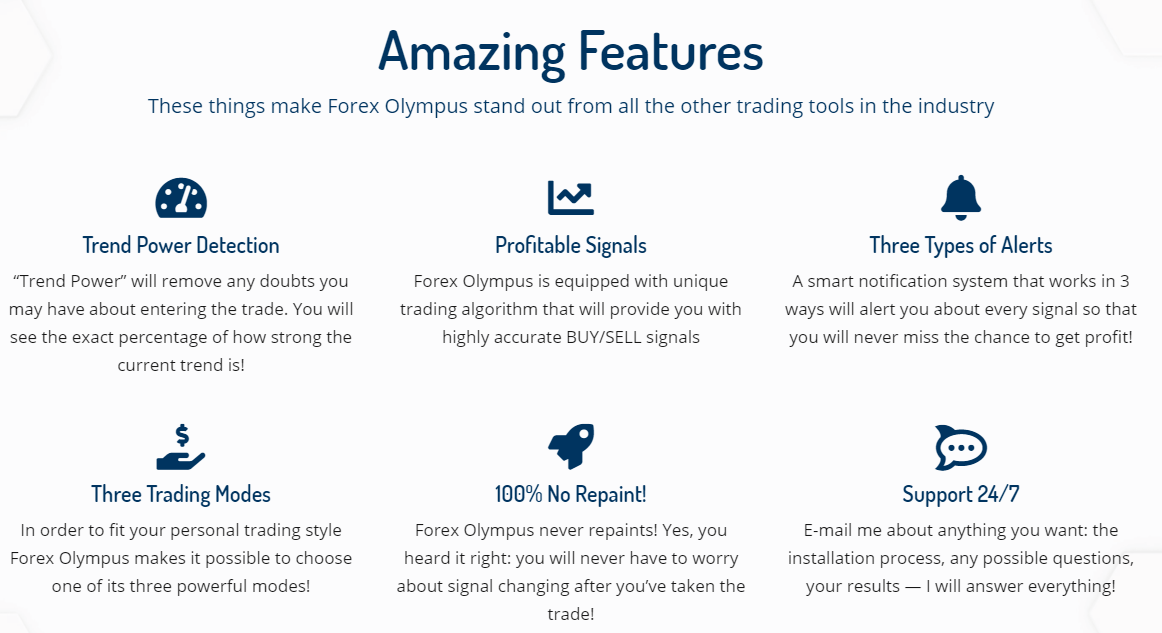 Amazing Features

These things make Forex Olympus stand out from all the other trading tools in the industry

Trend Power Detection

“Trend Power” will remove any doubts you may have about entering the trade. You will see the exact percentage of how strong the current trend is!

Profitable Signals

Forex Olympus is equipped with unique trading algorithm that will provide you with highly accurate BUY/SELL signals

Three Types of Alerts

A smart notification system that works in 3 ways will alert you about every signal so that you will never miss the chance to get profit!

Three Trading Modes

In order to fit your personal trading style Forex Olympus makes it possible to choose one of its three powerful modes!

100% No Repaint!

Forex Olympus never repaints! Yes, you heard it right: you will never have to worry about signal changing after you’ve taken the trade!

Support 24/7

E-mail me about anything you want: the installation process, any possible questions, your results — I will answer everything!